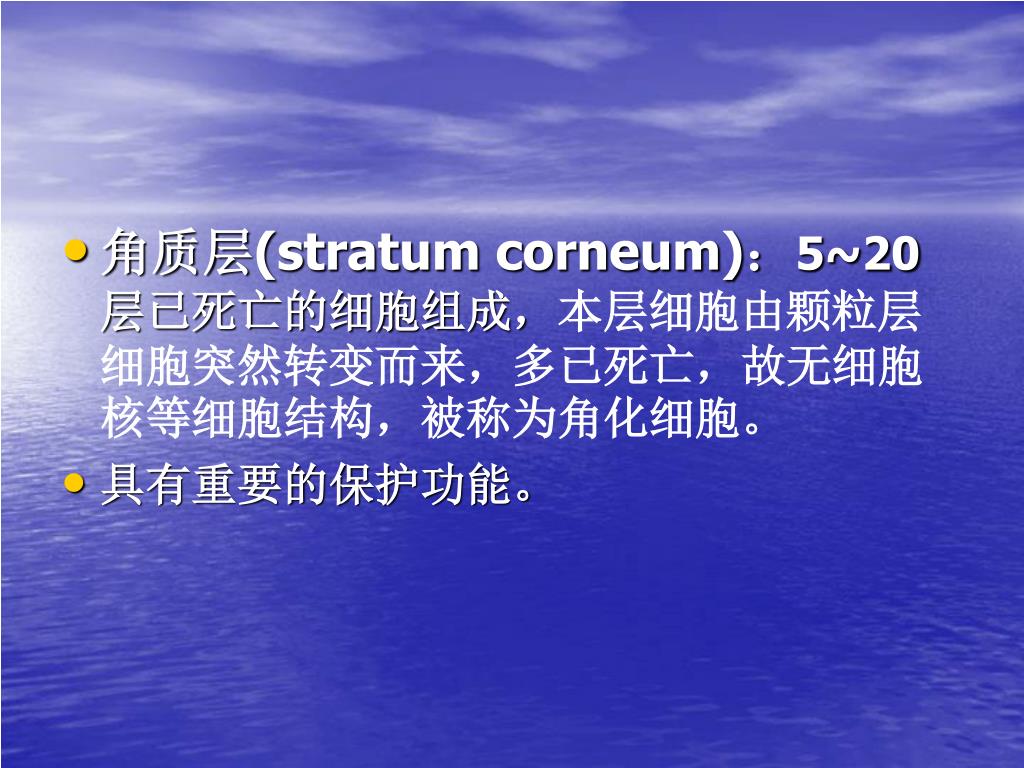 • 角质层(stratum corneum)：5~20层已死亡的细胞组成，本层细胞由颗粒层细胞突然转变而来，多已死亡，故无细胞核等细胞结构，被称为角化细胞。

• 具有重要的保护功能。